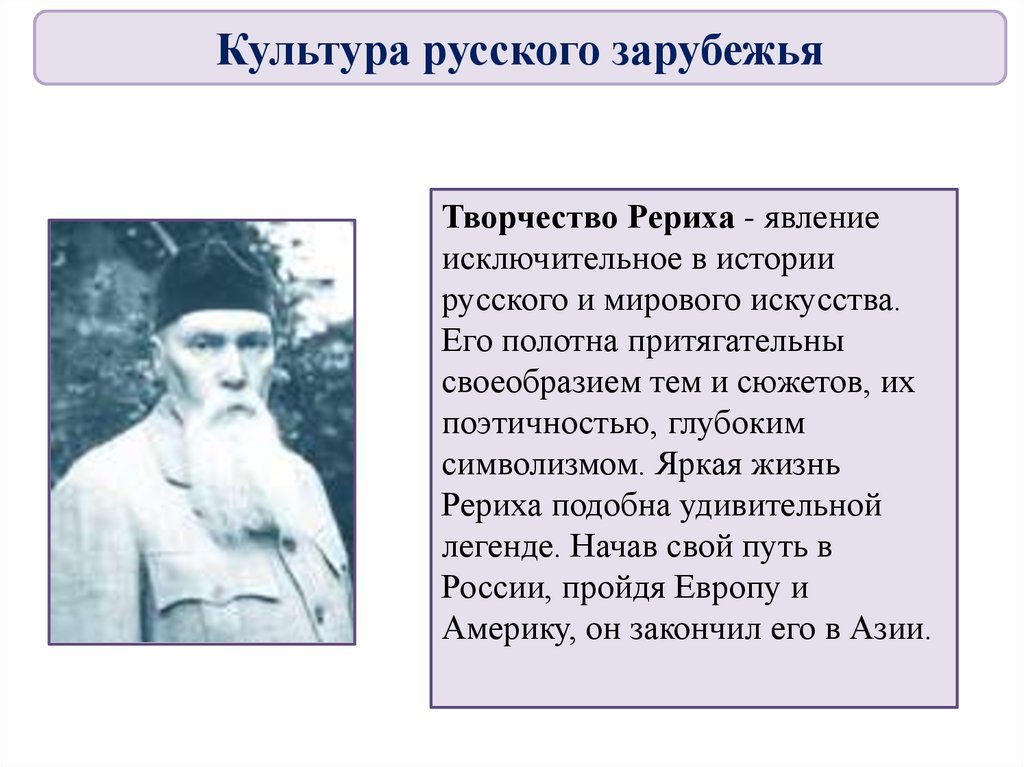 Культура русского зарубежья

Творчество Рериха - явление исключительное в истории русского и мирового искусства. Его полотна притягательны своеобразием тем и сюжетов, их поэтичностью, глубоким символизмом. Яркая жизнь Рериха подобна удивительной легенде. Начав свой путь в России, пройдя Европу и Америку, он закончил его в Азии.